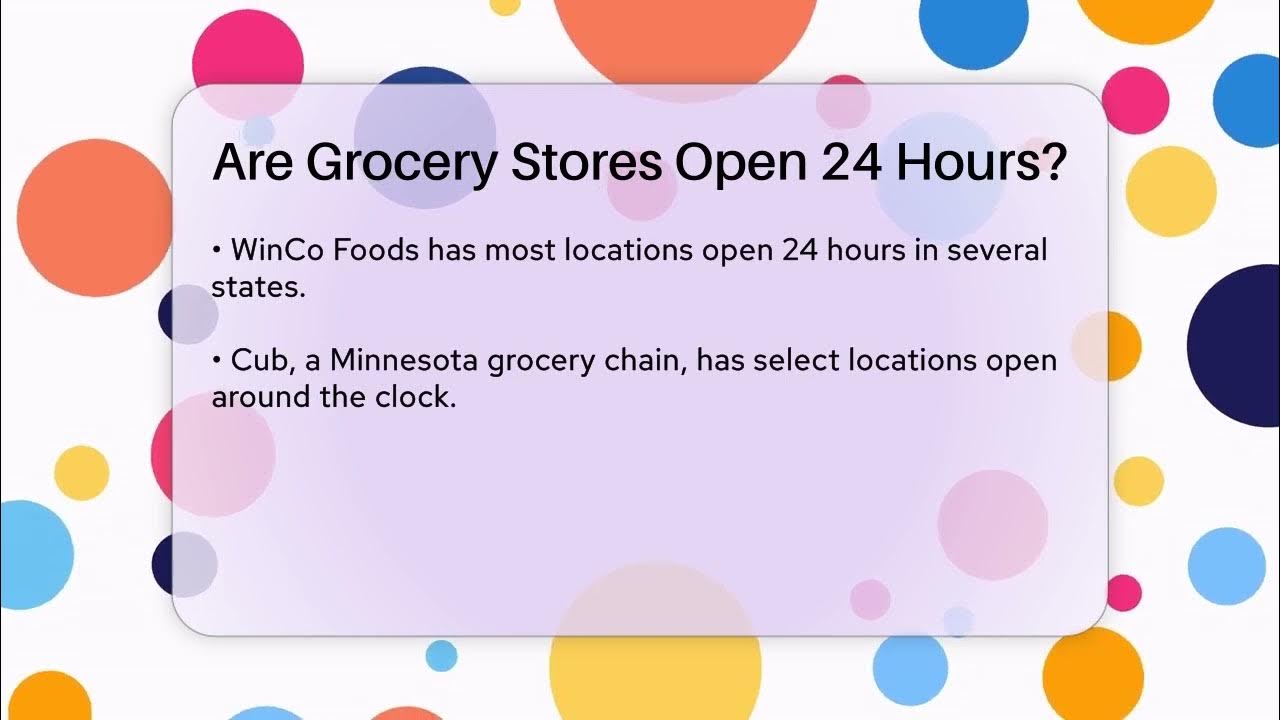 Are Grocery Stores Open 24 Hours?

• WinCo Foods has most locations open 24 hours in several states.

• Cub, a Minnesota grocery chain, has select locations open around the clock.